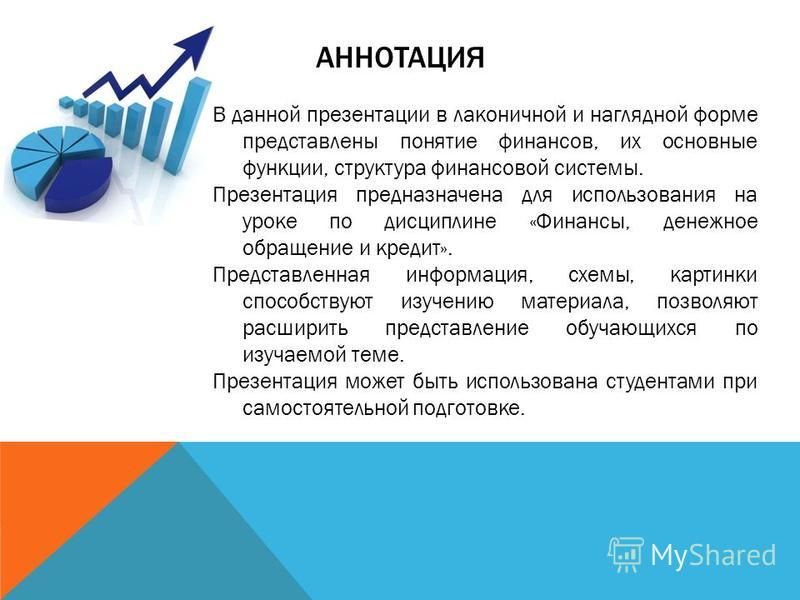 АННОТАЦИЯ

В данной презентации в лаконичной и наглядной форме представлены понятие финансов, их основные функции, структура финансовой системы.

Презентация предназначена для использования на уроке по дисциплине «Финансы, денежное обращение и кредит».

Представленная информация, схемы, картинки способствуют изучению материала, позволяют расширить представление обучающихся по изучаемой теме.

Презентация может быть использована студентами при самостоятельной подготовке.

MyShared